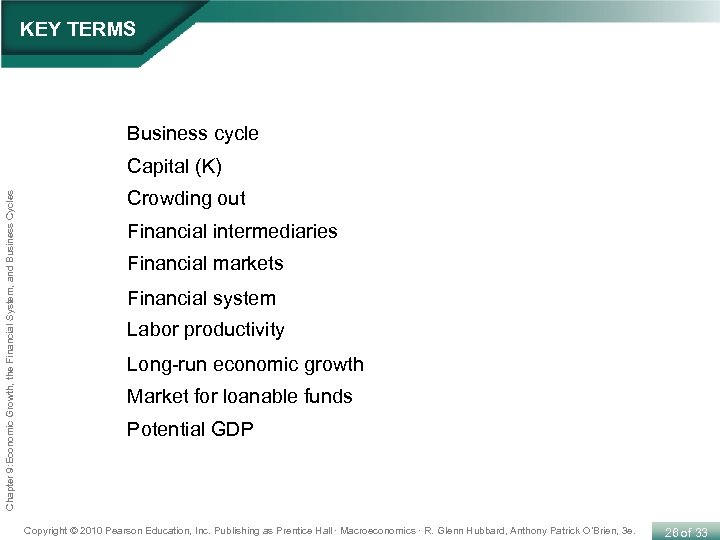 KEY TERMS

Business cycle
Capital (K)
Crowding out
Financial intermediaries
Financial markets
Financial system
Labor productivity
Long-run economic growth
Market for loanable funds
Potential GDP

Chapter 9: Economic Growth, the Financial System, and Business Cycles

Copyright © 2010 Pearson Education, Inc. Publishing as Prentice Hall · Macroeconomics · R. Glenn Hubbard, Anthony Patrick O'Brien, 3e.

26 of 33